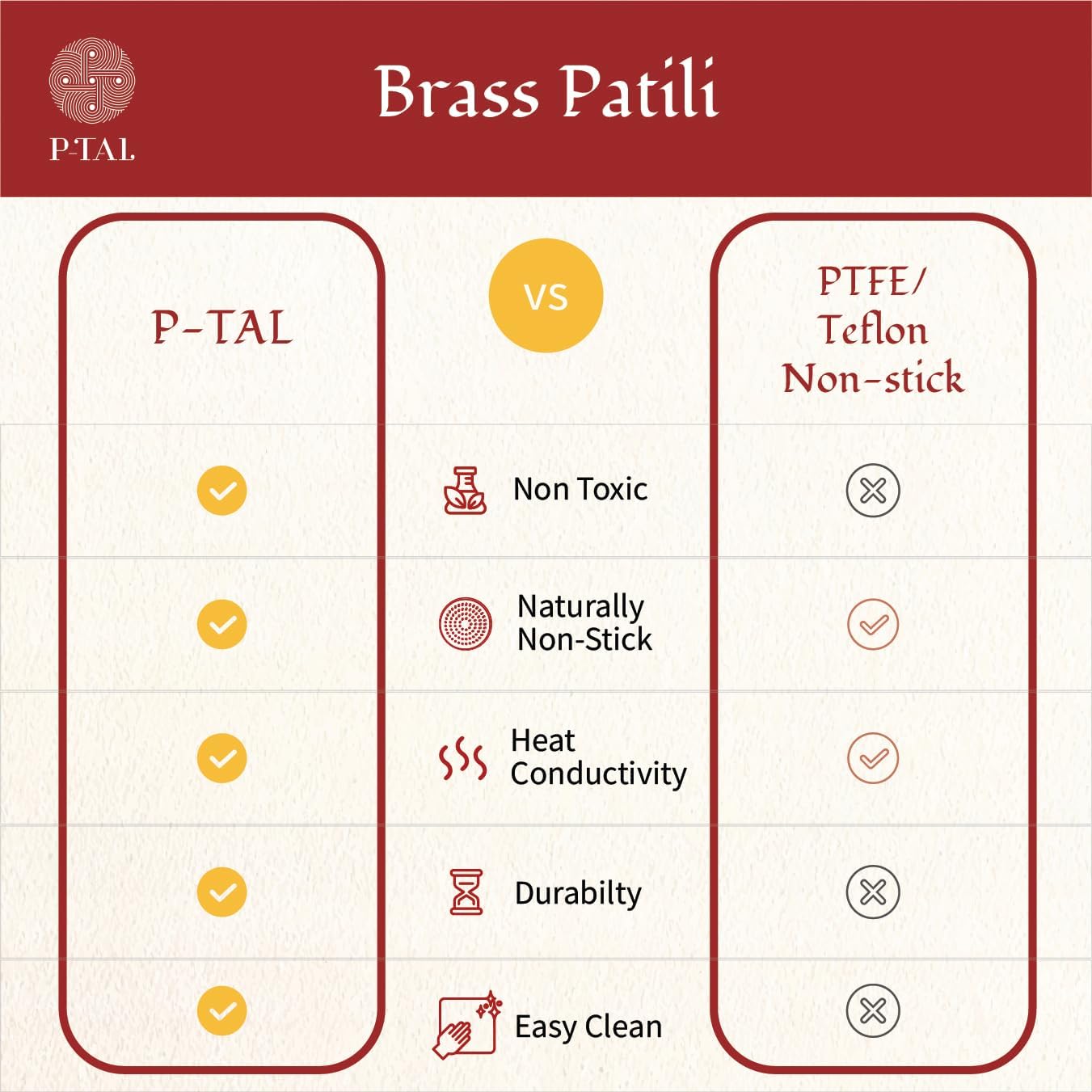 P-TAL

Brass Patili

P-TAL

VS

PTFE/ Teflon Non-stick

Non Toxic

Naturally Non-Stick

Heat Conductivity

Durabilty

Easy Clean